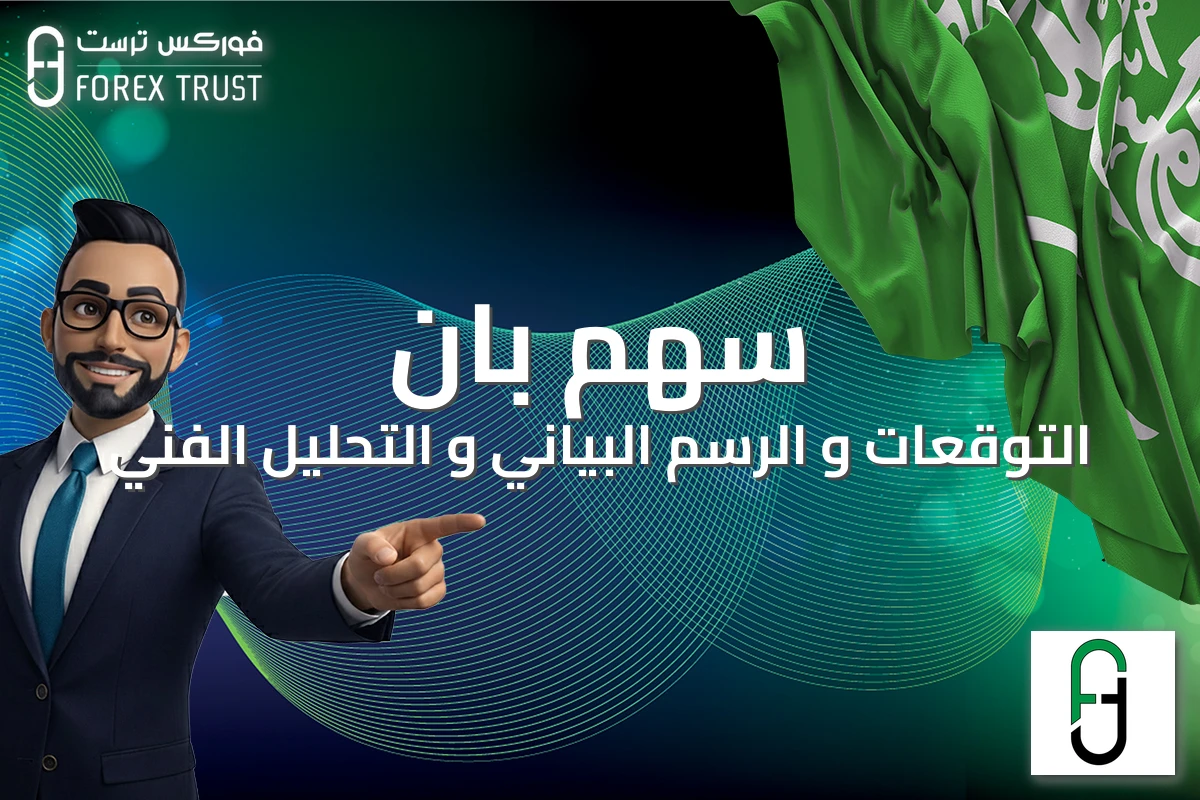 فوركس ترست
FOREX TRUST

سهم بان
التوقعات و الرسم البياني و التحليل الفني